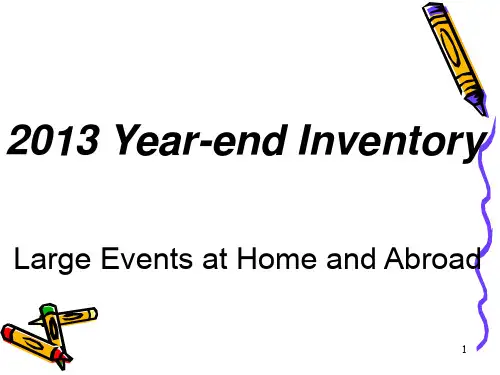 2013 Year-end Inventory

Large Events at Home and Abroad

1